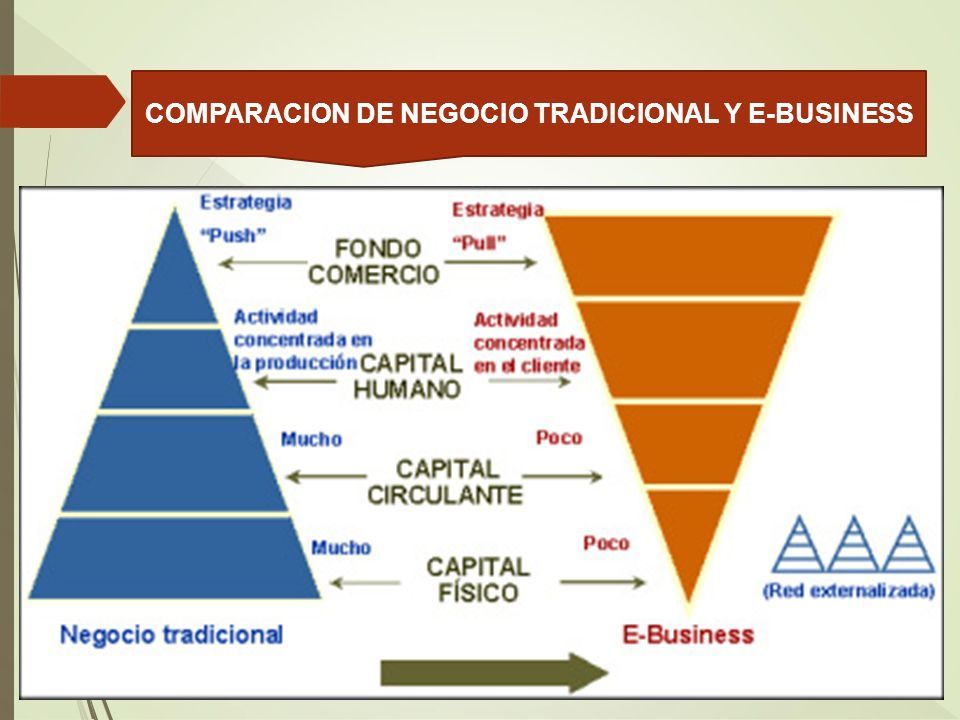 COMPARACION DE NEGOCIO TRADICIONAL Y E-BUSINESS

Estrategia "Push"

FONDO COMERCIO

Estrategia "Pull"

Actividad concentrada en la producción

CAPITAL HUMANO

Actividad concentrada en el cliente

Mucho

CAPITAL CIRCULANTE

Poco

Mucho

CAPITAL FÍSICO

Poco

(Red externalizada)

Negocio tradicional

E-Business